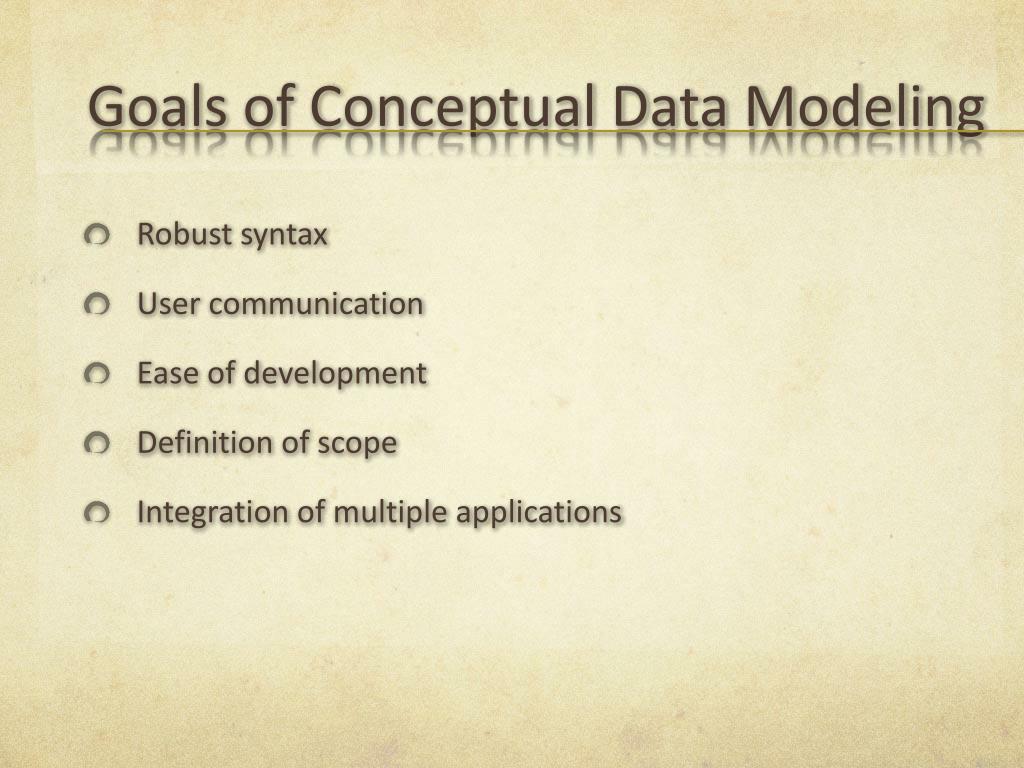 Goals of Conceptual Data Modeling

Robust syntax

User communication

Ease of development

Definition of scope

Integration of multiple applications